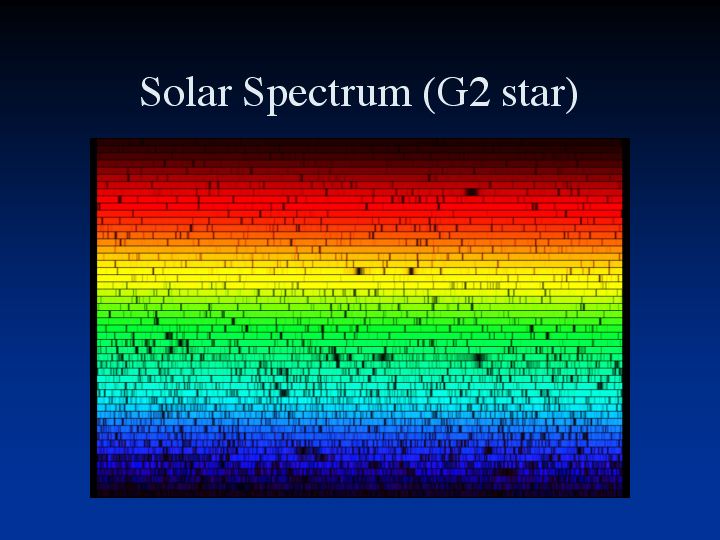 Solar Spectrum (G2 star)